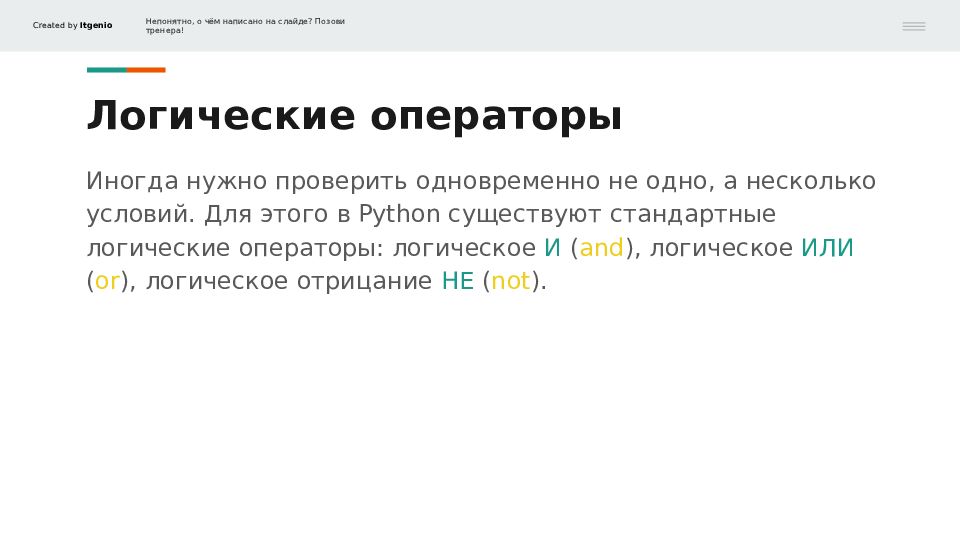 Created by Itgenio

Непонятно, о чём написано на слайде? Позови тренера!

Логические операторы

Иногда нужно проверить одновременно не одно, а несколько условий. Для этого в Python существуют стандартные логические операторы: логическое И (and), логическое ИЛИ (or), логическое отрицание НЕ (not).